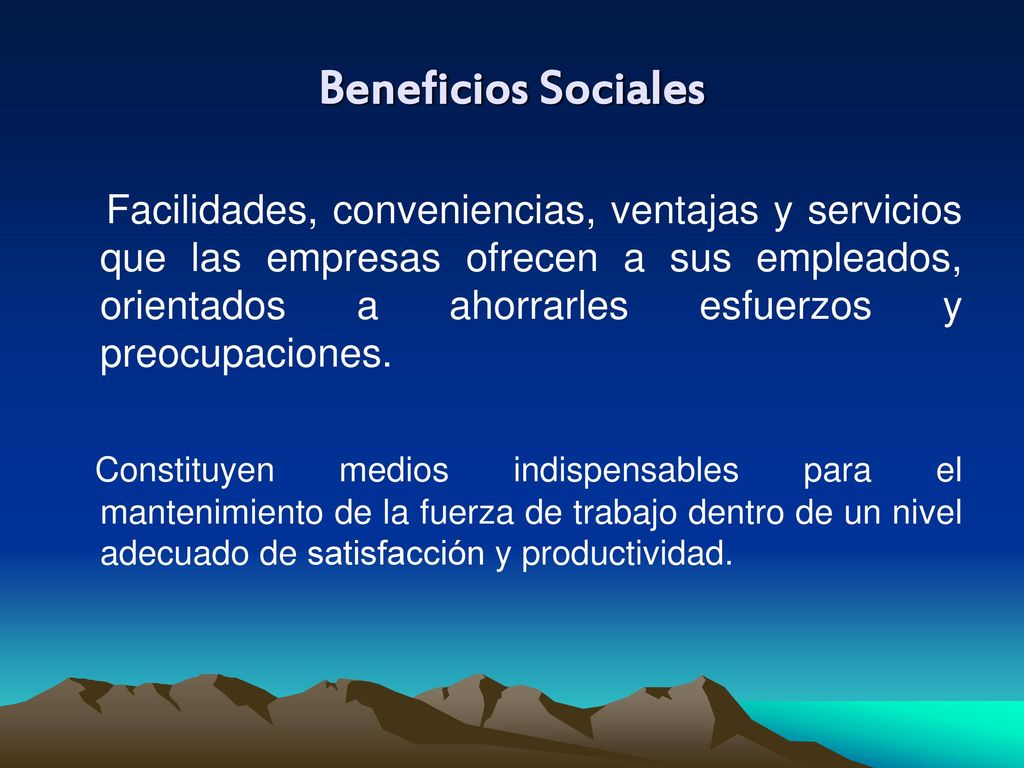 Beneficios Sociales

Facilidades, conveniencias, ventajas y servicios que las empresas ofrecen a sus empleados, orientados a ahorrarles esfuerzos y preocupaciones.

Constituyen medios indispensables para el mantenimiento de la fuerza de trabajo dentro de un nivel adecuado de satisfacción y productividad.